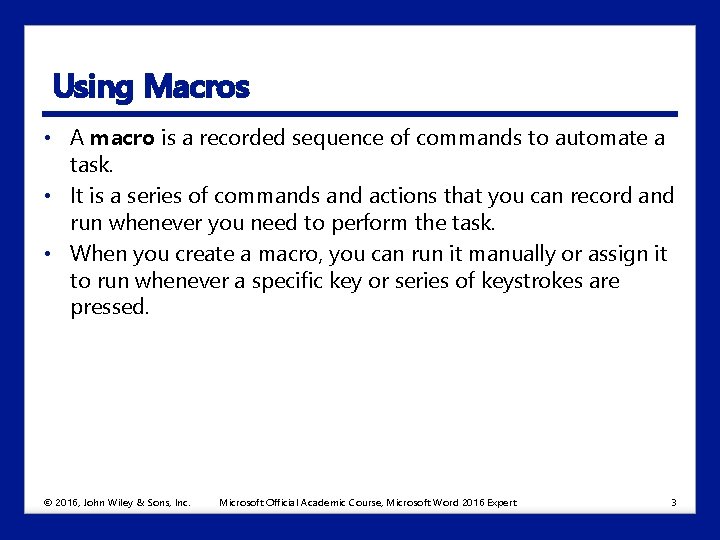 Using Macros

• A macro is a recorded sequence of commands to automate a task.
• It is a series of commands and actions that you can record and run whenever you need to perform the task.
• When you create a macro, you can run it manually or assign it to run whenever a specific key or series of keystrokes are pressed.

© 2016, John Wiley & Sons, Inc.  Microsoft Official Academic Course, Microsoft Word 2016 Expert  3